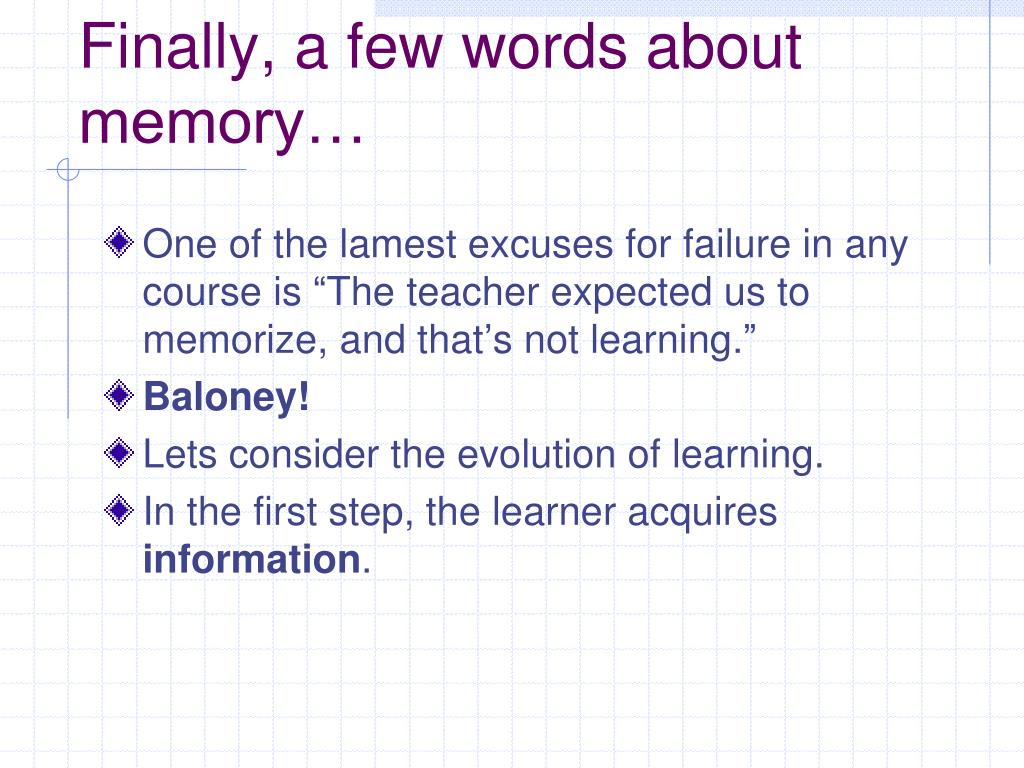 Finally, a few words about memory…

One of the lamest excuses for failure in any course is “The teacher expected us to memorize, and that’s not learning.”

Baloney!

Lets consider the evolution of learning.

In the first step, the learner acquires information.